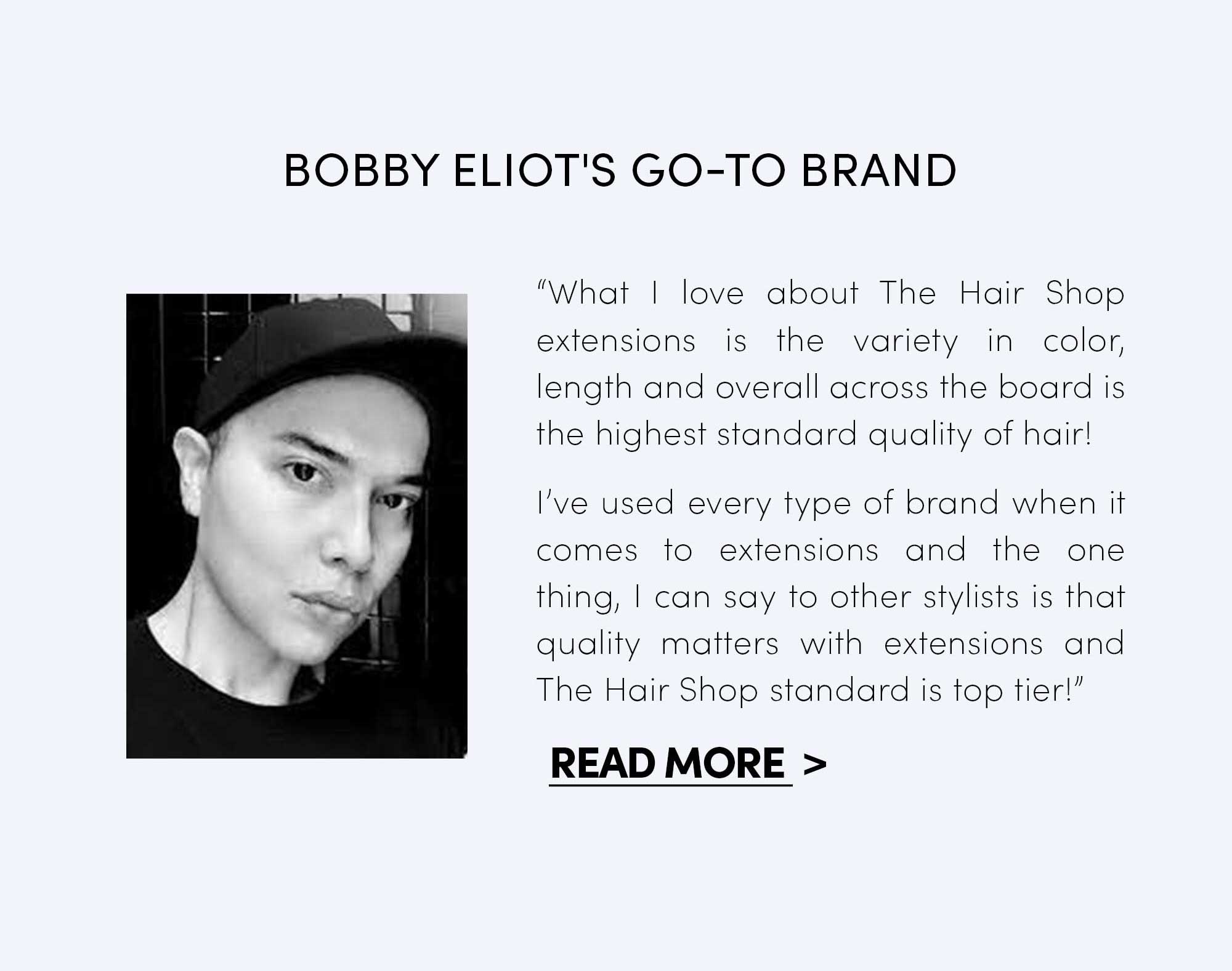 BOBBY ELIOT'S GO-TO BRAND

“What I love about The Hair Shop extensions is the variety in color, length and overall across the board is the highest standard quality of hair!

I’ve used every type of brand when it comes to extensions and the one thing, I can say to other stylists is that quality matters with extensions and The Hair Shop standard is top tier!”

READ MORE >